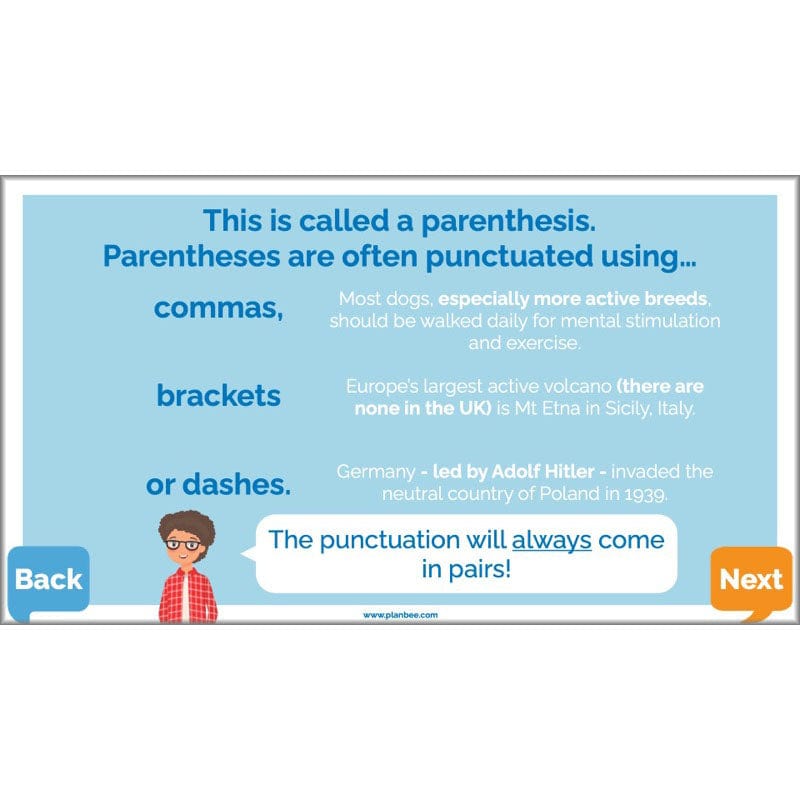 This is called a parenthesis.
Parentheses are often punctuated using...

commas,

Most dogs, especially more active breeds, should be walked daily for mental stimulation and exercise.

brackets

Europe's largest active volcano (there are none in the UK) is Mt Etna in Sicily, Italy.

or dashes.

Germany - led by Adolf Hitler - invaded the neutral country of Poland in 1939.

The punctuation will always come in pairs!

Back

Next

www.planbee.com